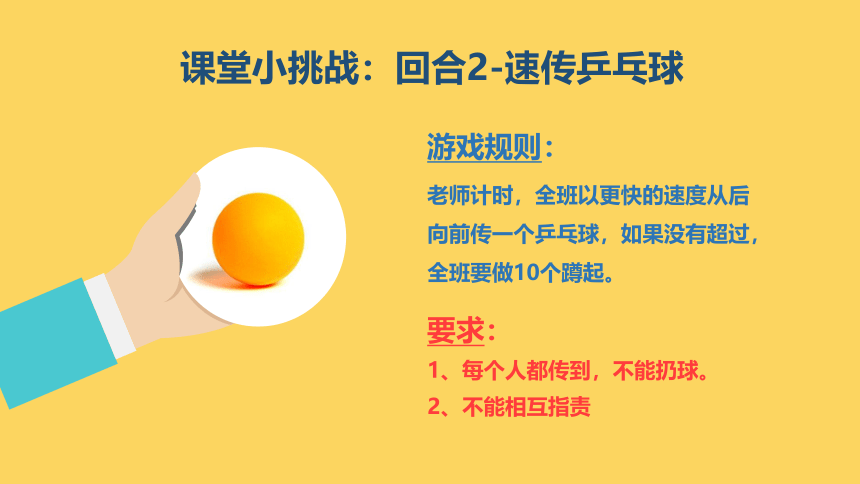 课堂小挑战：回合2-速传乒乓球

游戏规则：

老师计时，全班以更快的速度从后向前传一个乒乓球，如果没有超过，全班要做10个蹲起。

要求：

1、每个人都传到，不能扔球。

2、不能相互指责